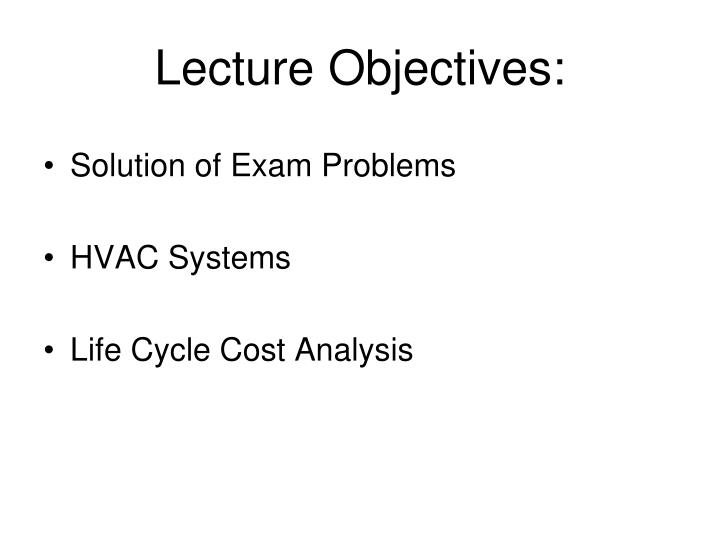 Lecture Objectives:

• Solution of Exam Problems

• HVAC Systems

• Life Cycle Cost Analysis